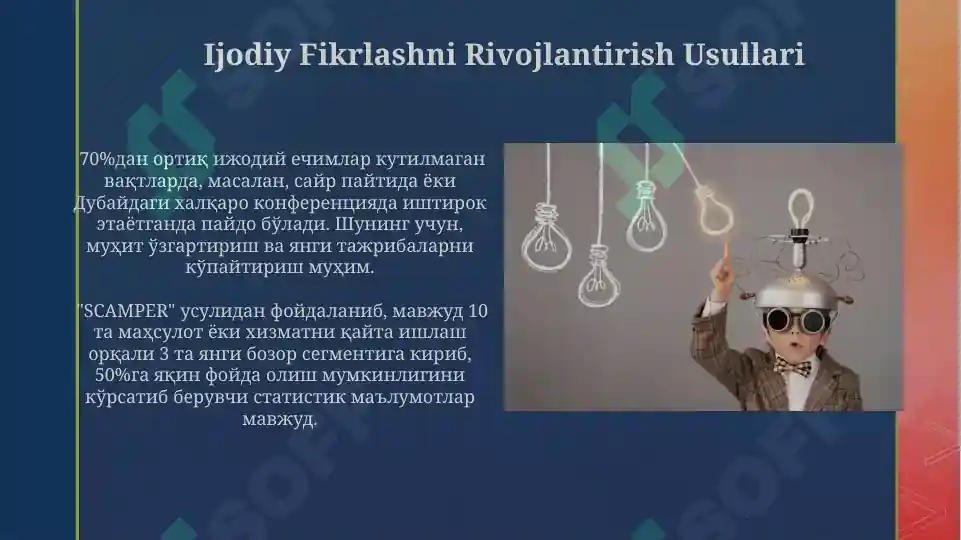 Ijodiy Fikrlashni Rivojlantirish Usullari

70%дан ортиқ ижодий ечимлар кутилмаган вақтларда, масалан, сайр пайтида ёки Дубайдаги халқаро конференцияда иштирок этаётганда пайдо бўлади. Шунинг учун, муҳит ўзгартириш ва янги тажрибаларни кўпайтириш муҳим.

"SCAMPER" усулидан фойдаланиб, мавжуд 10 та маҳсулот ёки хизматни қайта ишлаш орқали 3 та янги бозор сегментига кириб, 50%га яқин фойда олиш мумкинлигини кўрсатиб берувчи статистик маълумотлар мавжуд.